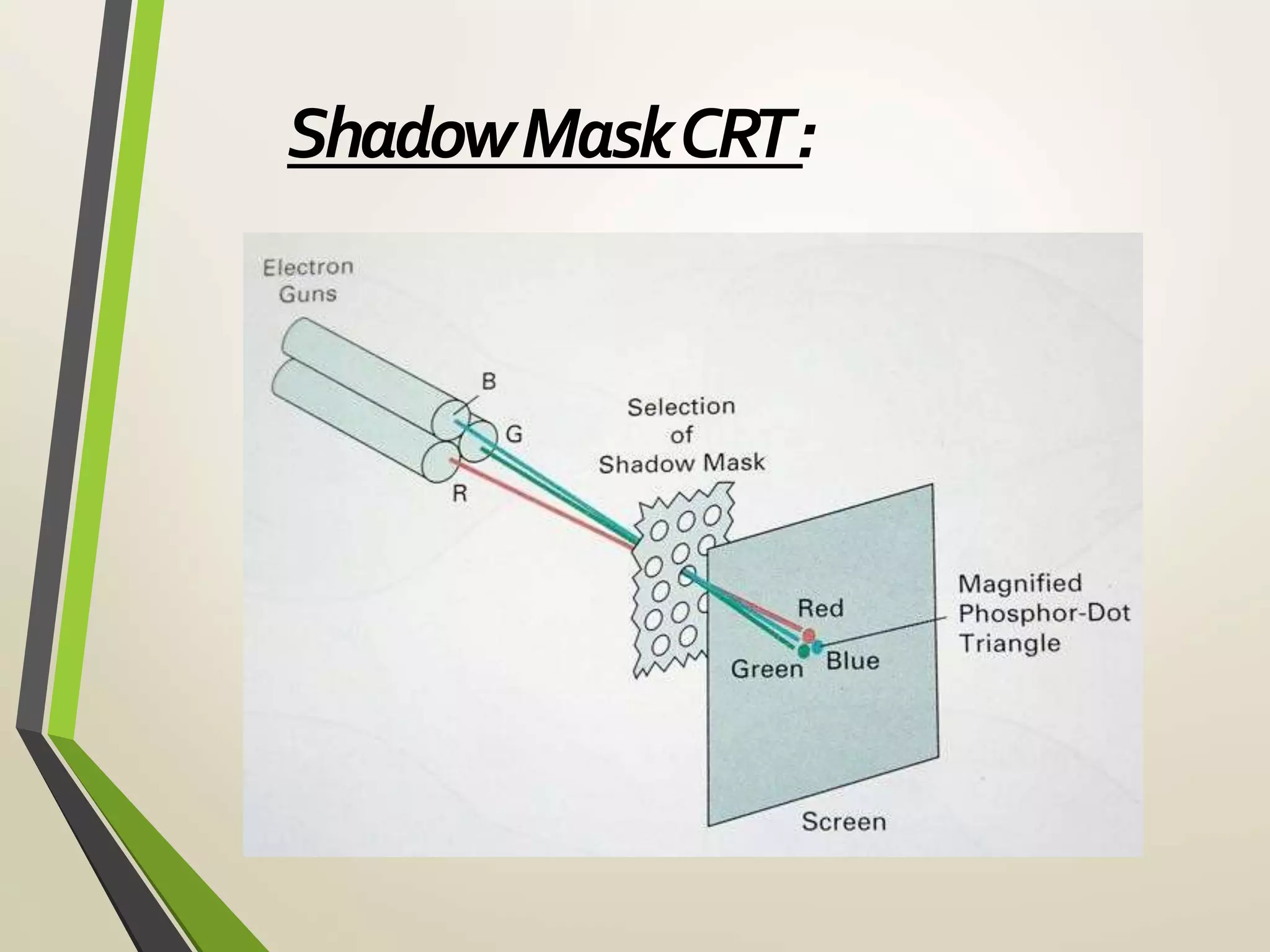 Shadow Mask CRT :

Electron Guns

B

G

R

Selection of Shadow Mask

Red

Green

Blue

Magnified Phosphor-Dot Triangle

Screen